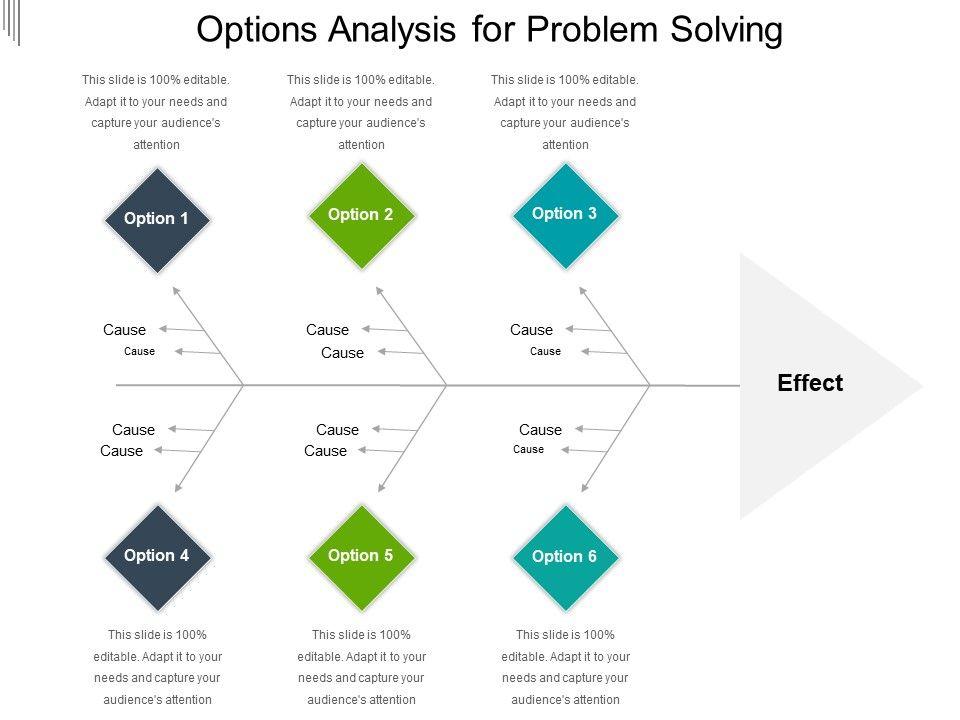 Options Analysis for Problem Solving

This slide is 100% editable. Adapt it to your needs and capture your audience's attention

This slide is 100% editable. Adapt it to your needs and capture your audience's attention

This slide is 100% editable. Adapt it to your needs and capture your audience's attention

Option 1

Option 2

Option 3

Cause
Cause

Cause
Cause

Cause
Cause

Effect

Cause
Cause

Cause
Cause

Cause
Cause

Option 4

Option 5

Option 6

This slide is 100% editable. Adapt it to your needs and capture your audience's attention

This slide is 100% editable. Adapt it to your needs and capture your audience's attention

This slide is 100% editable. Adapt it to your needs and capture your audience's attention